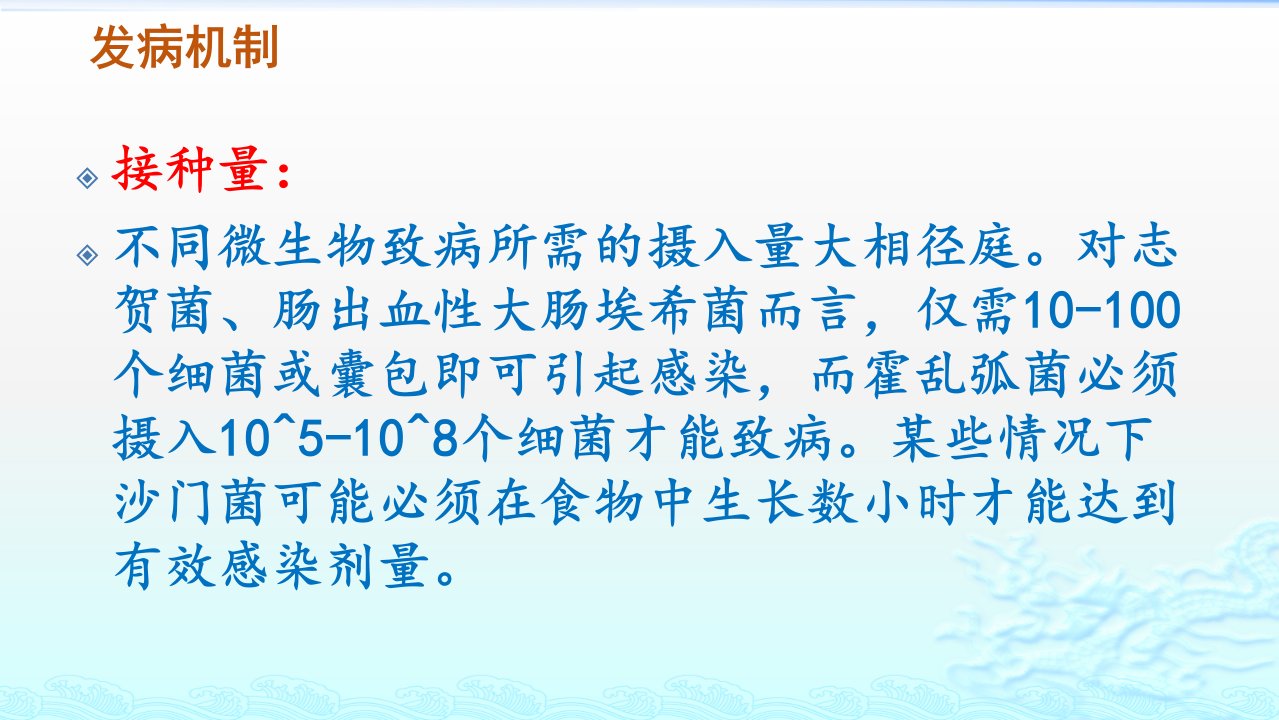 发病机制

接种量：

不同微生物致病所需的摄入量大相径庭。对志贺菌、肠出血性大肠埃希菌而言，仅需10-100个细菌或囊包即可引起感染，而霍乱弧菌必须摄入10^5-10^8个细菌才能致病。某些情况下沙门菌可能必须在食物中生长数小时才能达到有效感染剂量。